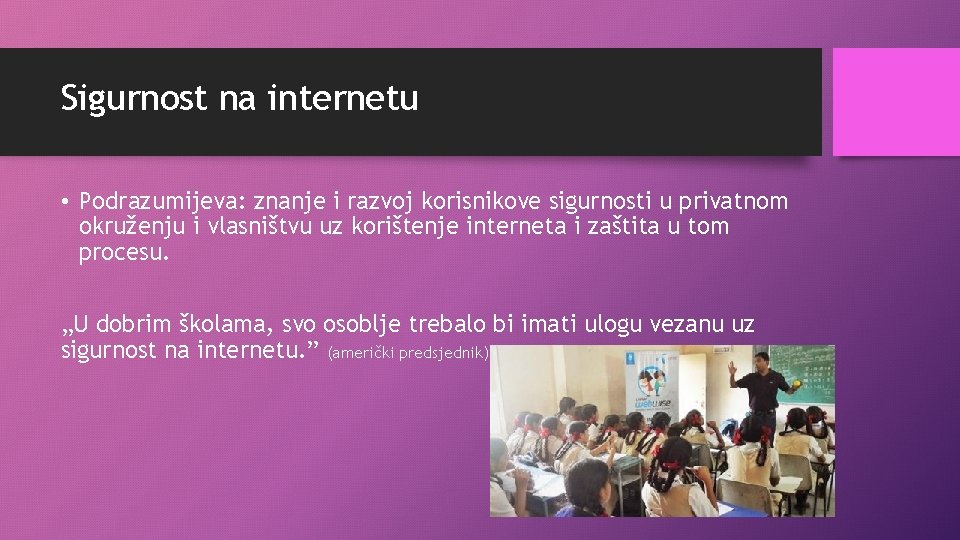 Sigurnost na internetu

• Podrazumijeva: znanje i razvoj korisnikove sigurnosti u privatnom okruženju i vlasništvu uz korištenje interneta i zaštita u tom procesu.

„U dobrim školama, svo osoblje trebalo bi imati ulogu vezanu uz sigurnost na internetu.” (američki predsjednik)